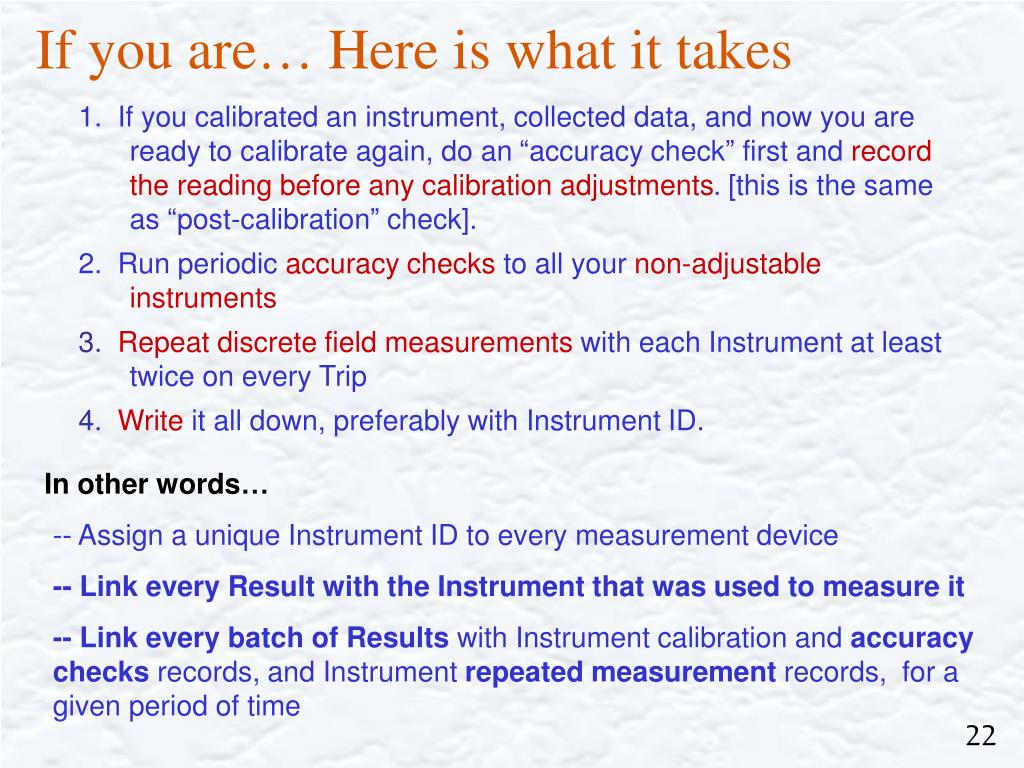 If you are… Here is what it takes

1. If you calibrated an instrument, collected data, and now you are ready to calibrate again, do an “accuracy check” first and record the reading before any calibration adjustments. [this is the same as “post-calibration” check].

2. Run periodic accuracy checks to all your non-adjustable instruments

3. Repeat discrete field measurements with each Instrument at least twice on every Trip

4. Write it all down, preferably with Instrument ID.

In other words…

-- Assign a unique Instrument ID to every measurement device

-- Link every Result with the Instrument that was used to measure it

-- Link every batch of Results with Instrument calibration and accuracy checks records, and Instrument repeated measurement records, for a given period of time

22